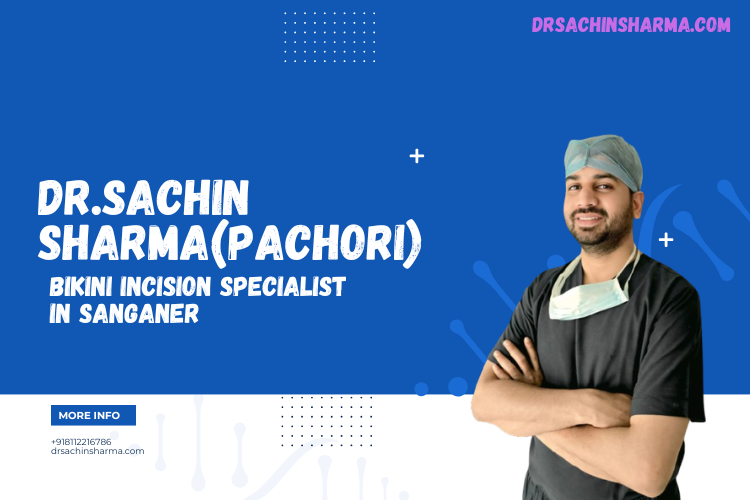 DRSACHINSHARMA.COM

DR.SACHIN SHARMA(PACHORI)

BIKINI INCISION SPECIALIST IN SANGANER

MORE INFO

+918112216786
drsachinsharma.com